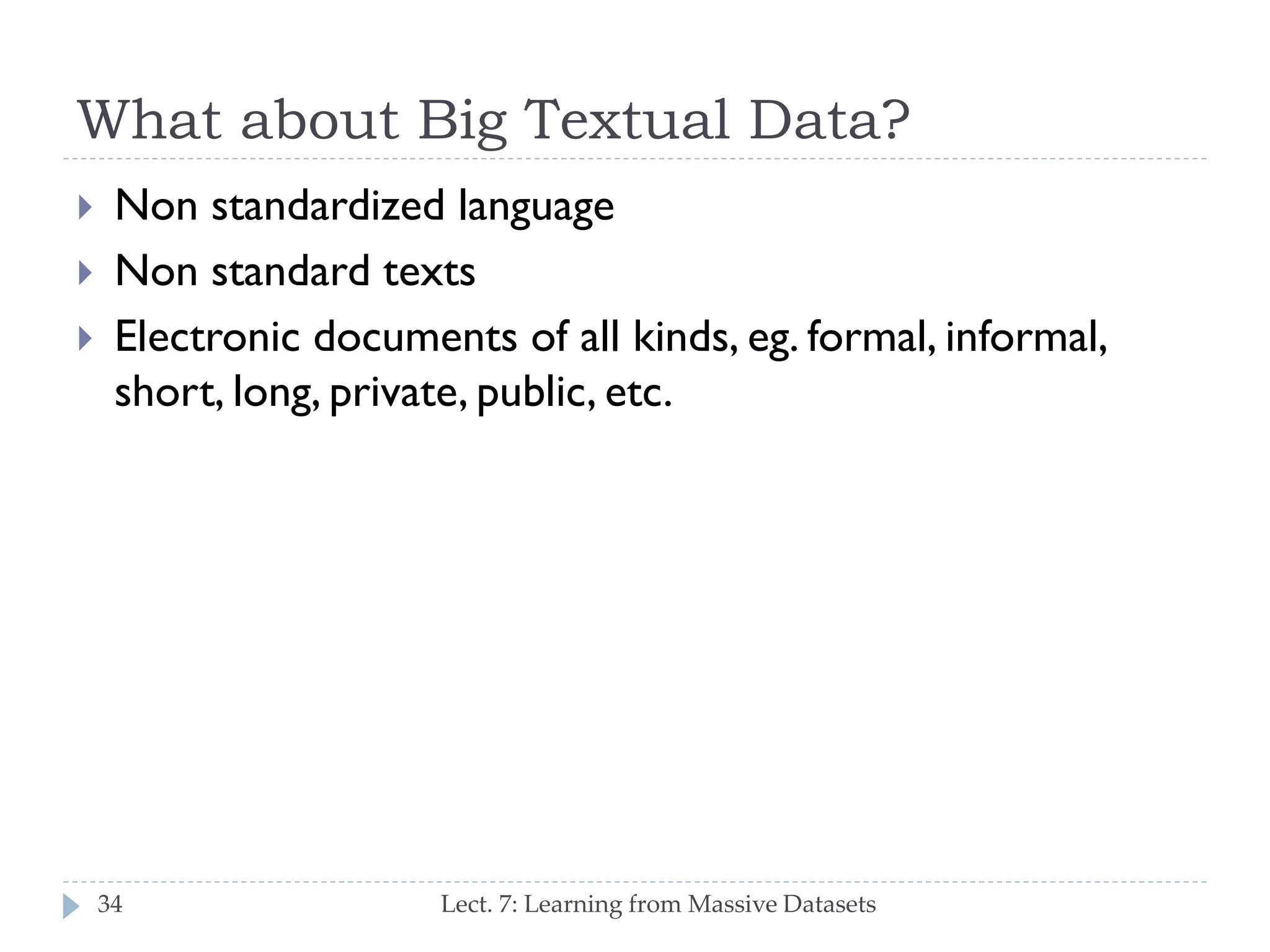 What about Big Textual Data?

Non standardized language

Non standard texts

Electronic documents of all kinds, eg. formal, informal, short, long, private, public, etc.

34

Lect. 7: Learning from Massive Datasets